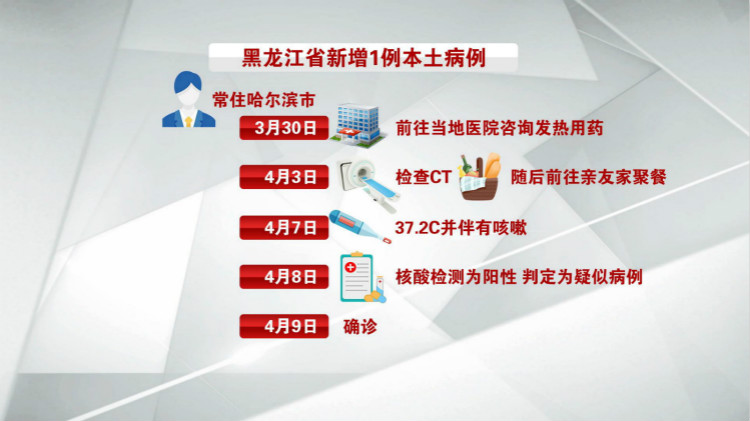 黑龙江省新增1例本土病例

常住哈尔滨市

3月30日 前往当地医院咨询发热用药

4月3日 检查CT 随后前往亲友家聚餐

4月7日 37.2C并伴有咳嗽

4月8日 核酸检测为阳性 判定为疑似病例

4月9日 确诊